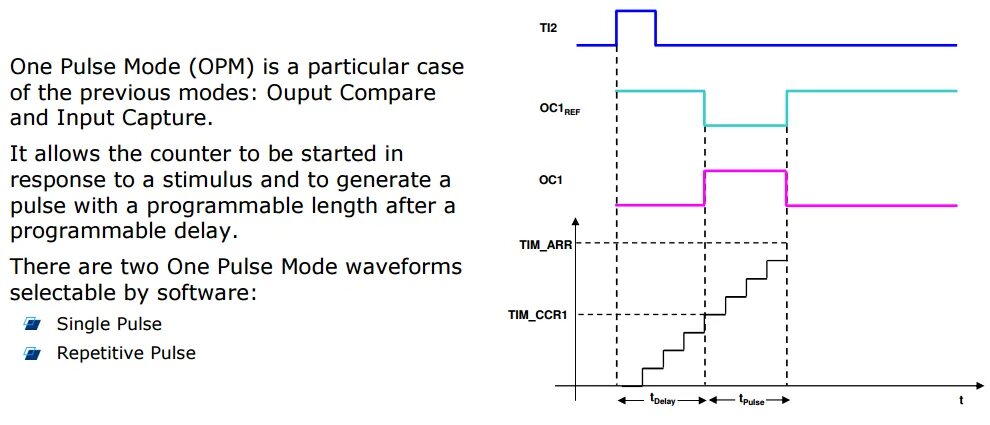 One Pulse Mode (OPM) is a particular case of the previous modes: Ouput Compare and Input Capture.

It allows the counter to be started in response to a stimulus and to generate a pulse with a programmable length after a programmable delay.

There are two One Pulse Mode waveforms selectable by software:

Single Pulse

Repetitive Pulse

TI2

$OC1_{REF}$

OC1

TIM_ARR

TIM_CCR1

$t_{Delay}$

$t_{Pulse}$

t